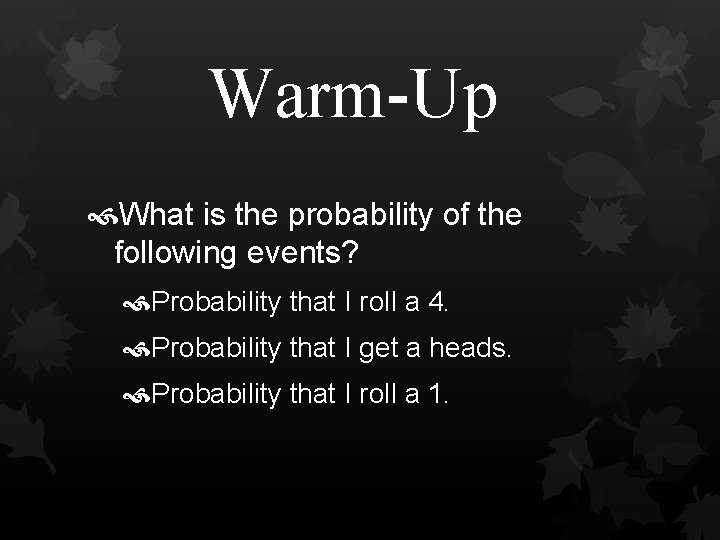 Warm-Up

What is the probability of the following events?

Probability that I roll a 4.

Probability that I get a heads.

Probability that I roll a 1.